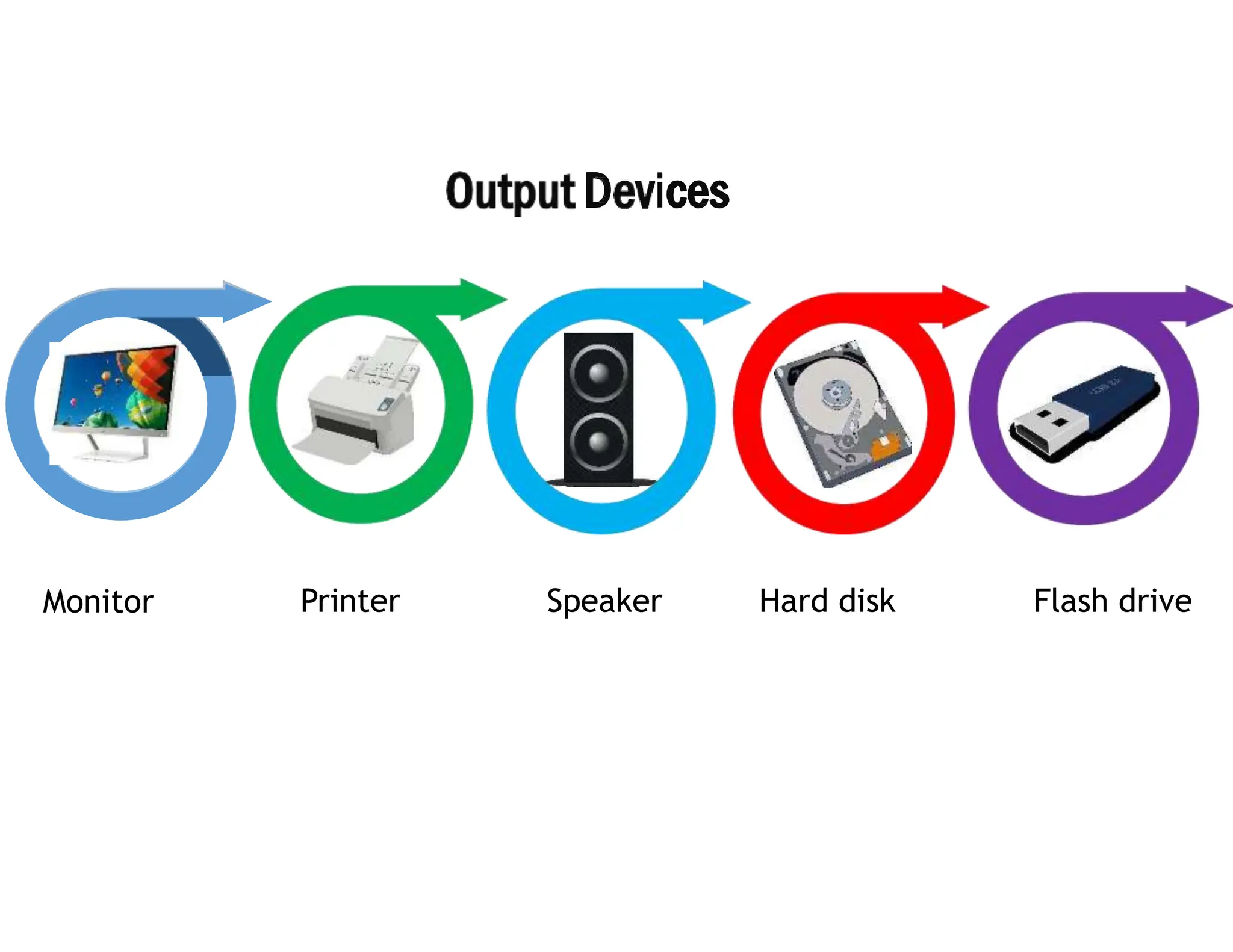 Output Devices

Monitor

Printer

Speaker

Hard disk

Flash drive